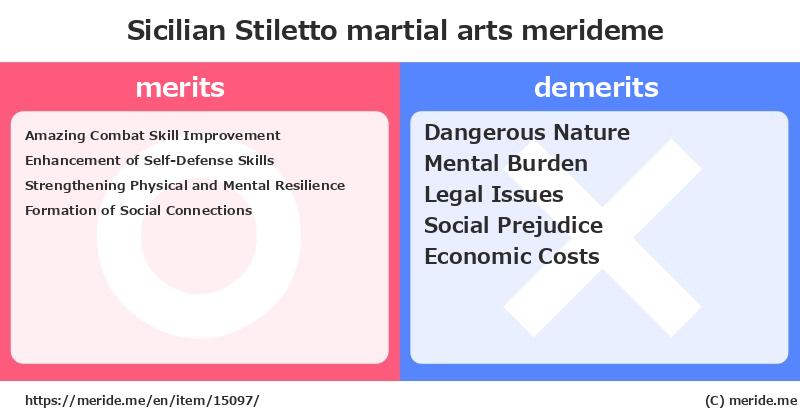 Sicilian Stiletto martial arts merideme

merits

Amazing Combat Skill Improvement
Enhancement of Self-Defense Skills
Strengthening Physical and Mental Resilience
Formation of Social Connections

demerits

Dangerous Nature
Mental Burden
Legal Issues
Social Prejudice
Economic Costs

https://meride.me/en/item/15097/

(C) meride.me